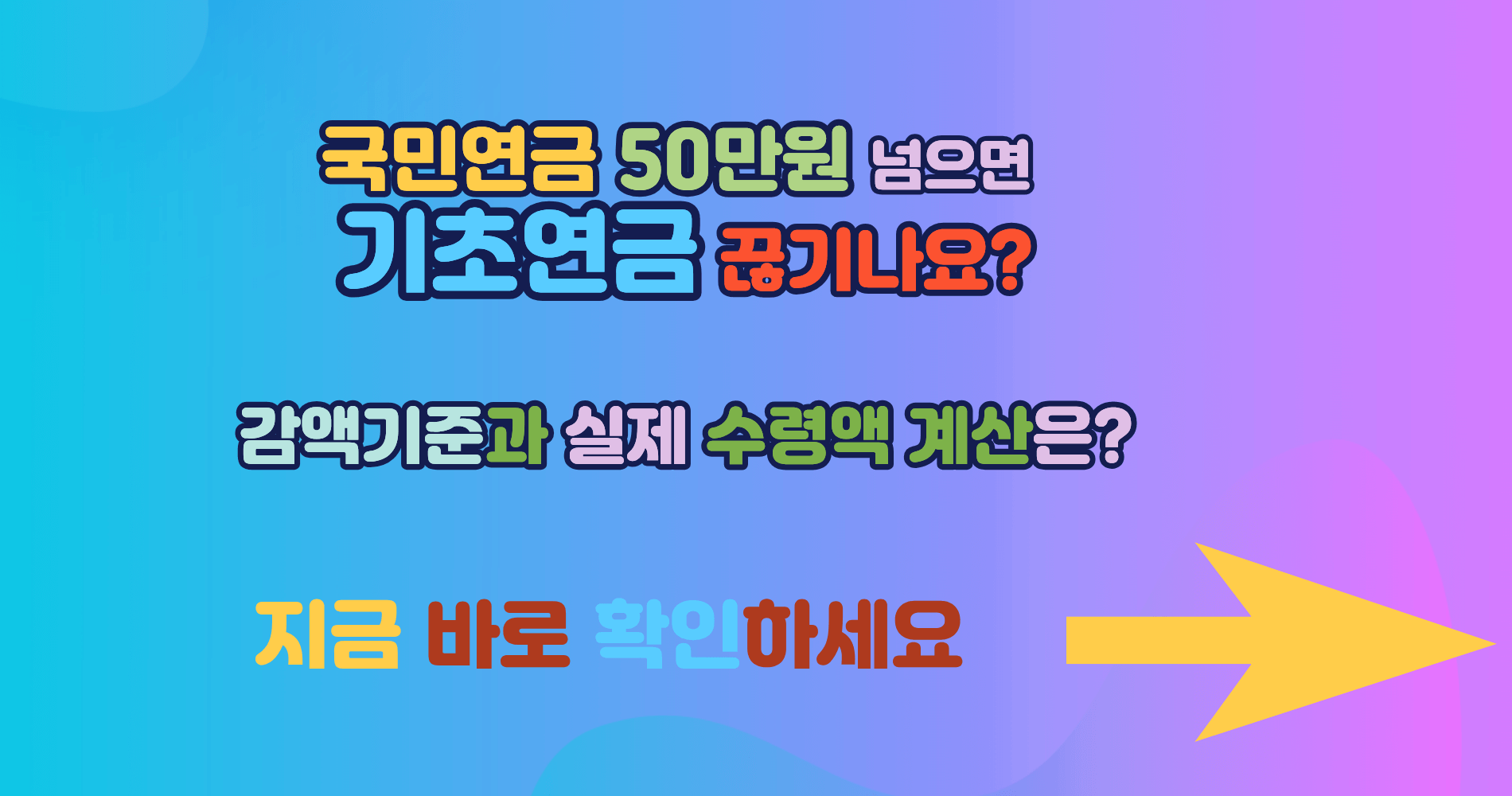 국민연금 50만원 넘으면
기초연금 끊기나요?

감액기준과 실제 수령액 계산은?

지금 바로 확인하세요